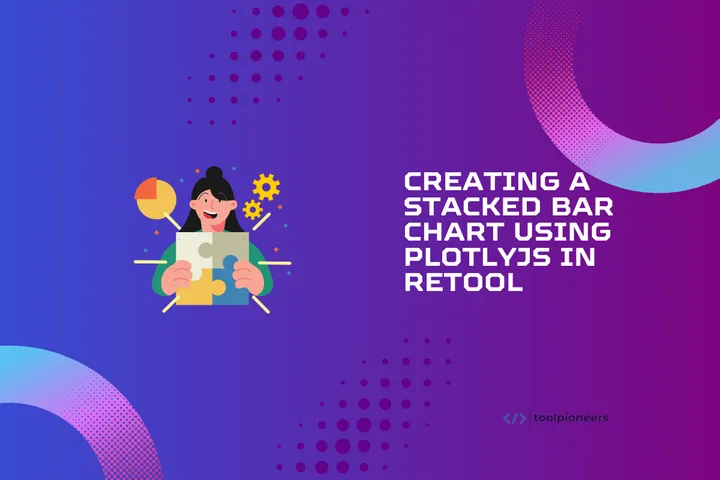 CREATING A STACKED BAR CHART USING PLOTLYJS IN RETOOL

</> toolpioneers